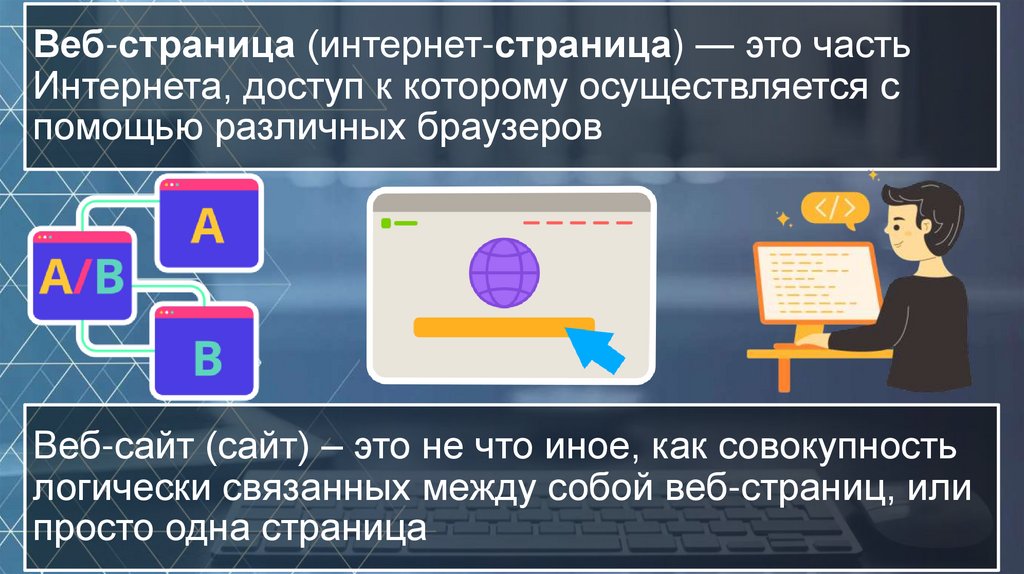 Веб-страница (интернет-страница) — это часть Интернета, доступ к которому осуществляется с помощью различных браузеров

A/B

A

B

</>

Веб-сайт (сайт) – это не что иное, как совокупность логически связанных между собой веб-страниц, или просто одна страница